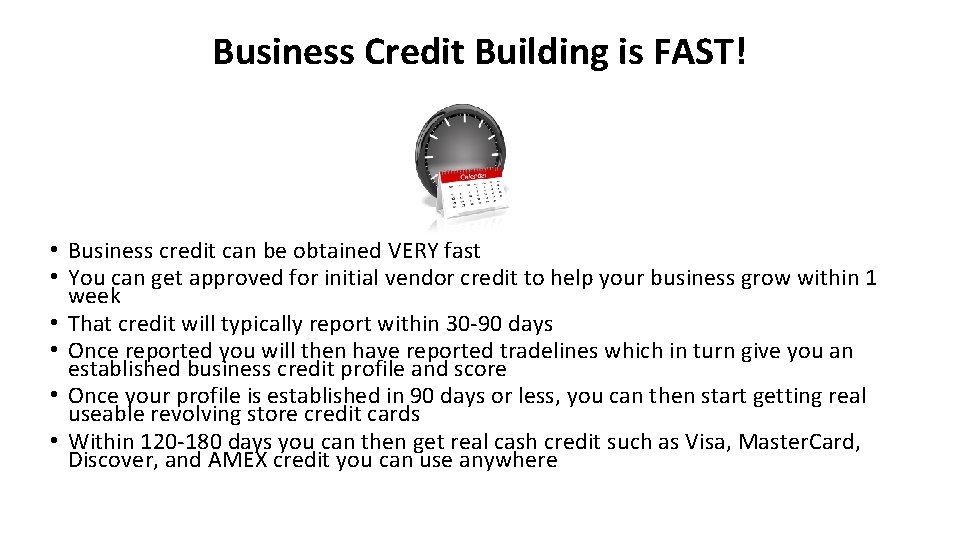 Business Credit Building is FAST!

Calendar

• Business credit can be obtained VERY fast
• You can get approved for initial vendor credit to help your business grow within 1 week
• That credit will typically report within 30-90 days
• Once reported you will then have reported tradelines which in turn give you an established business credit profile and score
• Once your profile is established in 90 days or less, you can then start getting real useable revolving store credit cards
• Within 120-180 days you can then get real cash credit such as Visa, MasterCard, Discover, and AMEX credit you can use anywhere